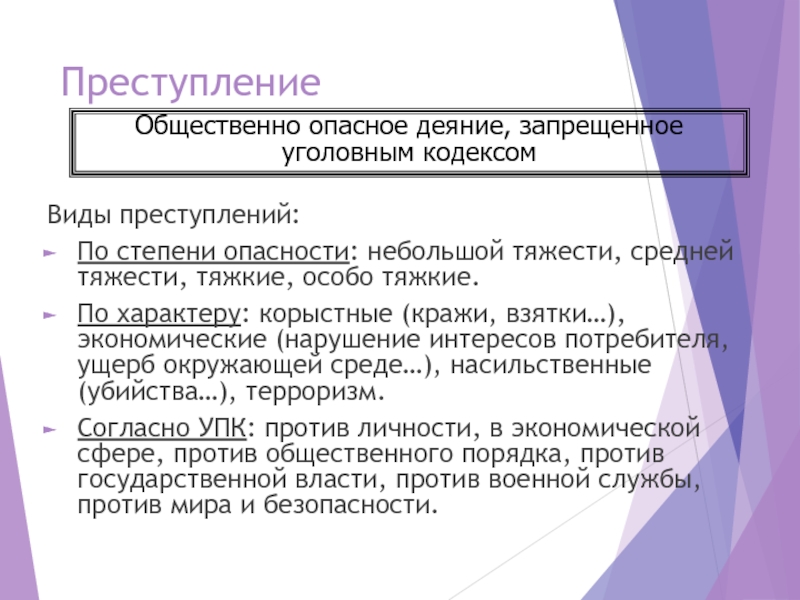 Преступление

Общественно опасное деяние, запрещенное уголовным кодексом

Виды преступлений:

► По степени опасности: небольшой тяжести, средней тяжести, тяжкие, особо тяжкие.

► По характеру: корыстные (кражи, взятки…), экономические (нарушение интересов потребителя, ущерб окружающей среде…), насильственные (убийства…), терроризм.

► Согласно УПК: против личности, в экономической сфере, против общественного порядка, против государственной власти, против военной службы, против мира и безопасности.